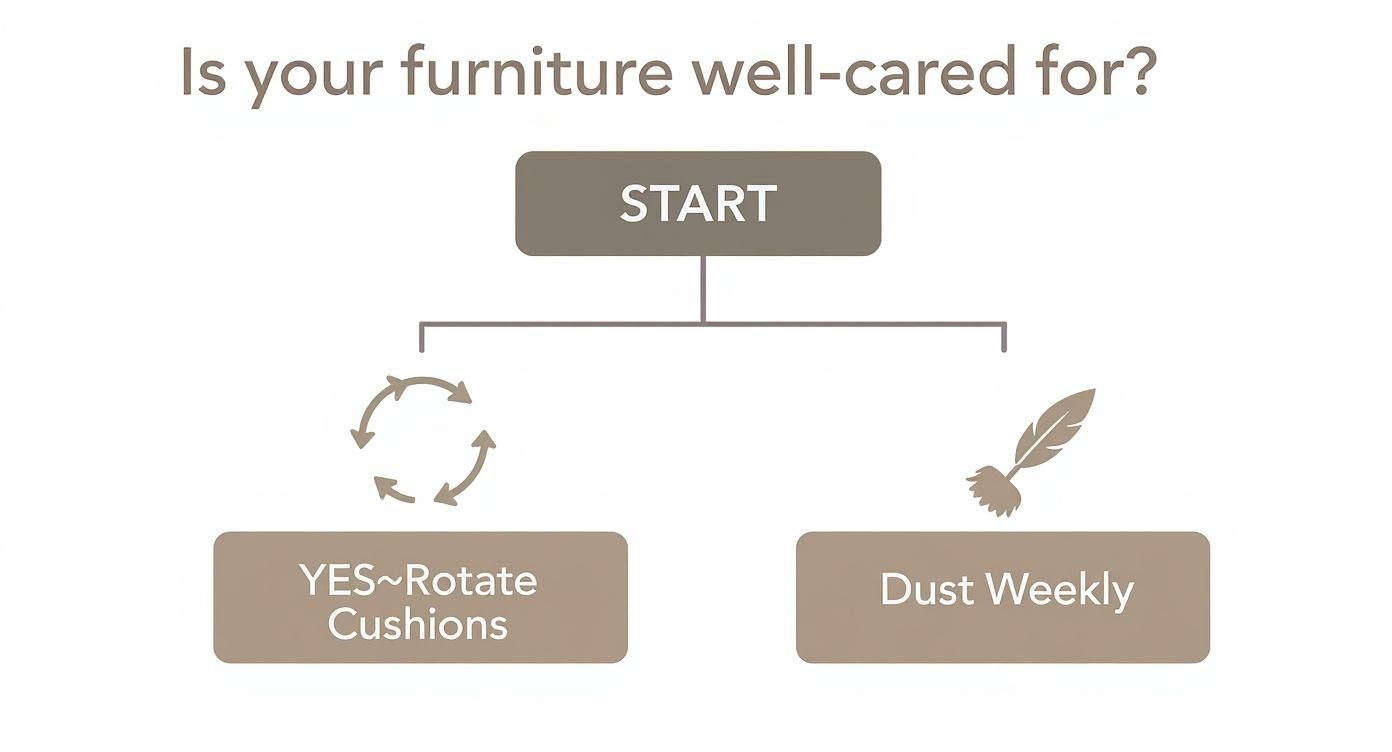 Is your furniture well-cared for?

START

YES~Rotate Cushions

Dust Weekly